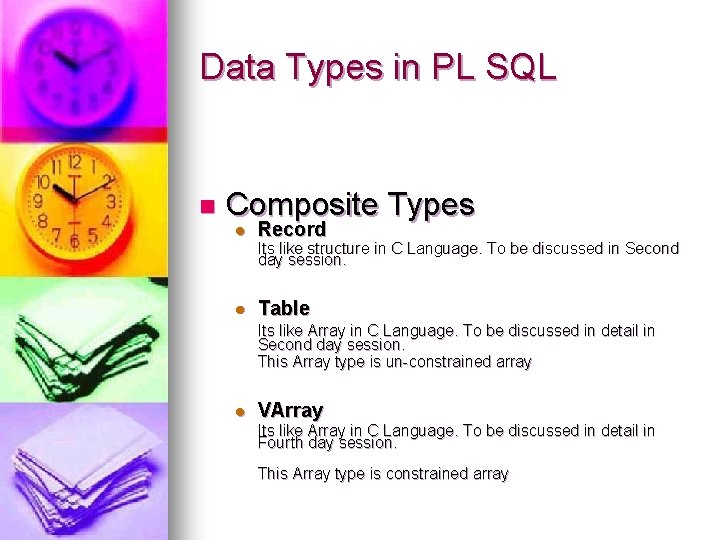 Data Types in PL SQL

Composite Types

Record

Its like structure in C Language. To be discussed in Second day session.

Table

Its like Array in C Language. To be discussed in detail in Second day session.

This Array type is un-constrained array

VArray

Its like Array in C Language. To be discussed in detail in Fourth day session.

This Array type is constrained array